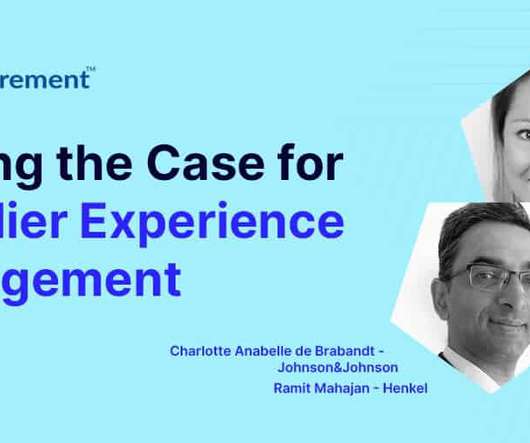 rement™

ng the Case for
lier Experience
gement

Charlotte Anabelle de Brabandt - Johnson&Johnson

Ramit Mahajan - Henkel